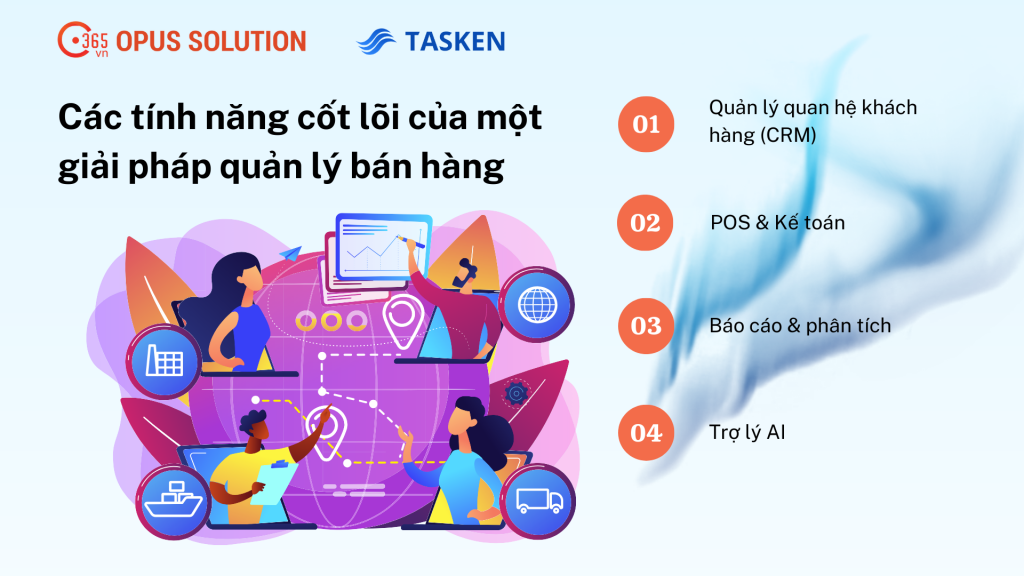 365 vn OPUS SOLUTION

TASKEN

Các tính năng cốt lõi của một giải pháp quản lý bán hàng

01 Quản lý quan hệ khách hàng (CRM)

02 POS & Kế toán

03 Báo cáo & phân tích

04 Trợ lý AI